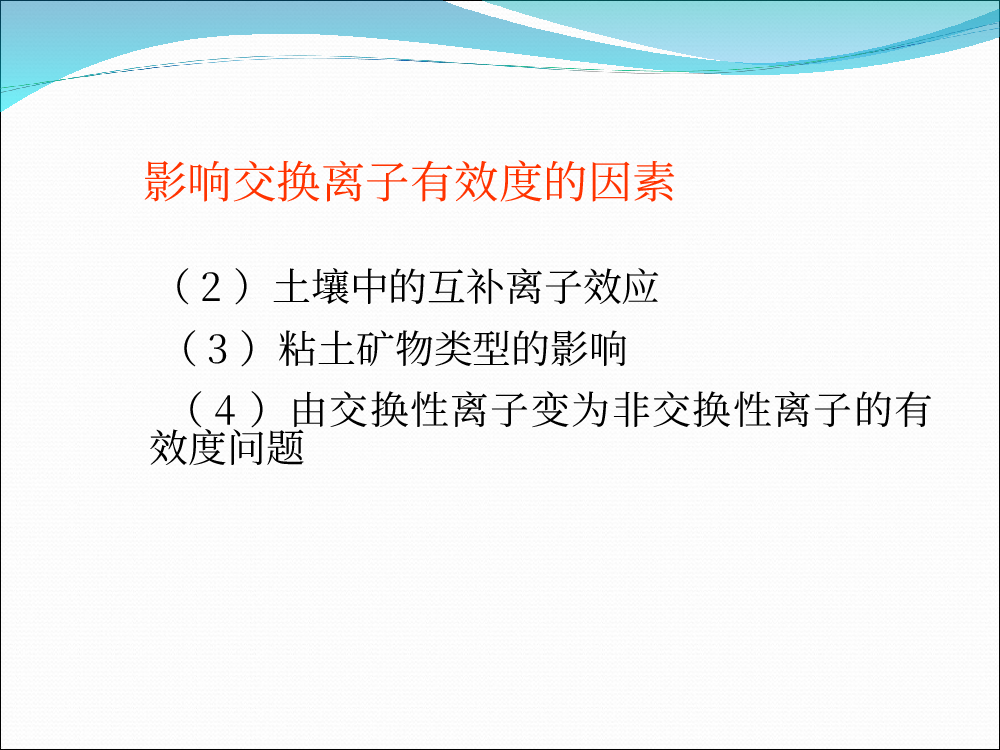 影响交换离子有效度的因素

（2）土壤中的互补离子效应

（3）粘土矿物类型的影响

（4）由交换性离子变为非交换性离子的有效度问题